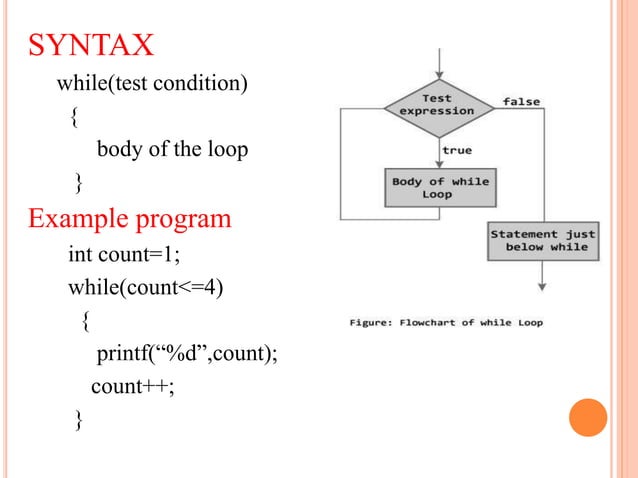 SYNTAX

while(test condition)
{
body of the loop
}

Example program

int count=1;
while(count<=4)
{
printf(“%d”,count);
count++;
}

Test expression

false

true

Body of while Loop

Statement just below while

Figure: Flowchart of while Loop